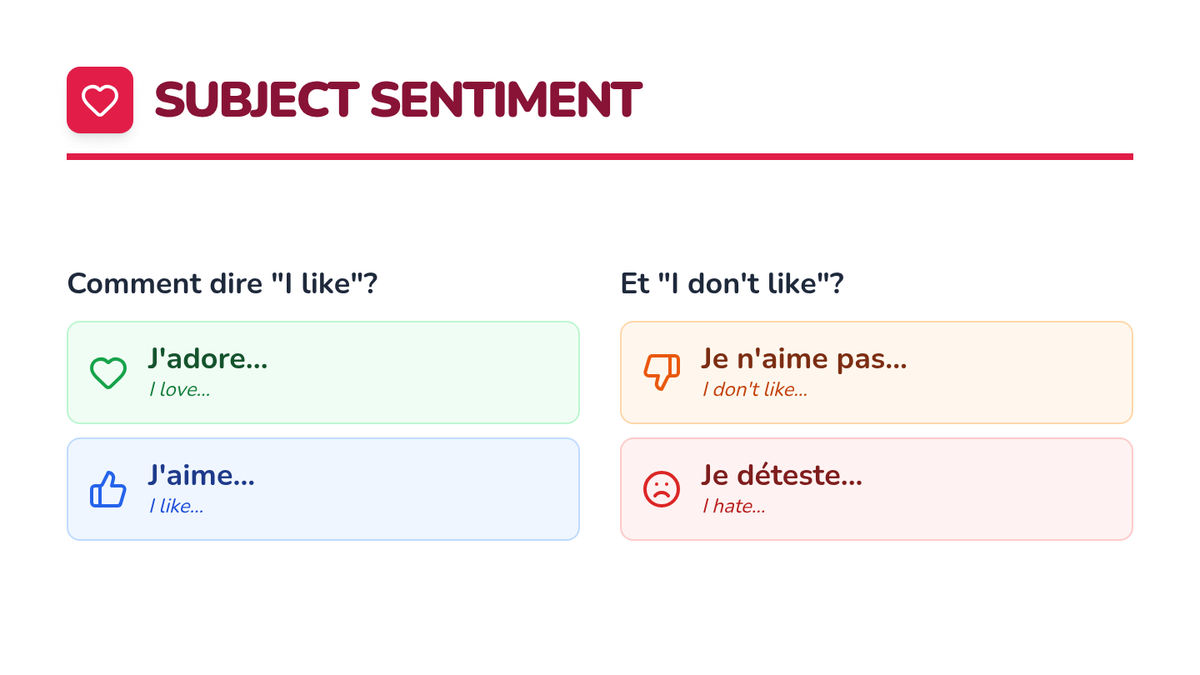 SUBJECT SENTIMENT

Comment dire "I like"?

J'adore...
I love...

J'aime...
I like...

Et "I don't like"?

Je n'aime pas...
I don't like...

Je déteste...
I hate...